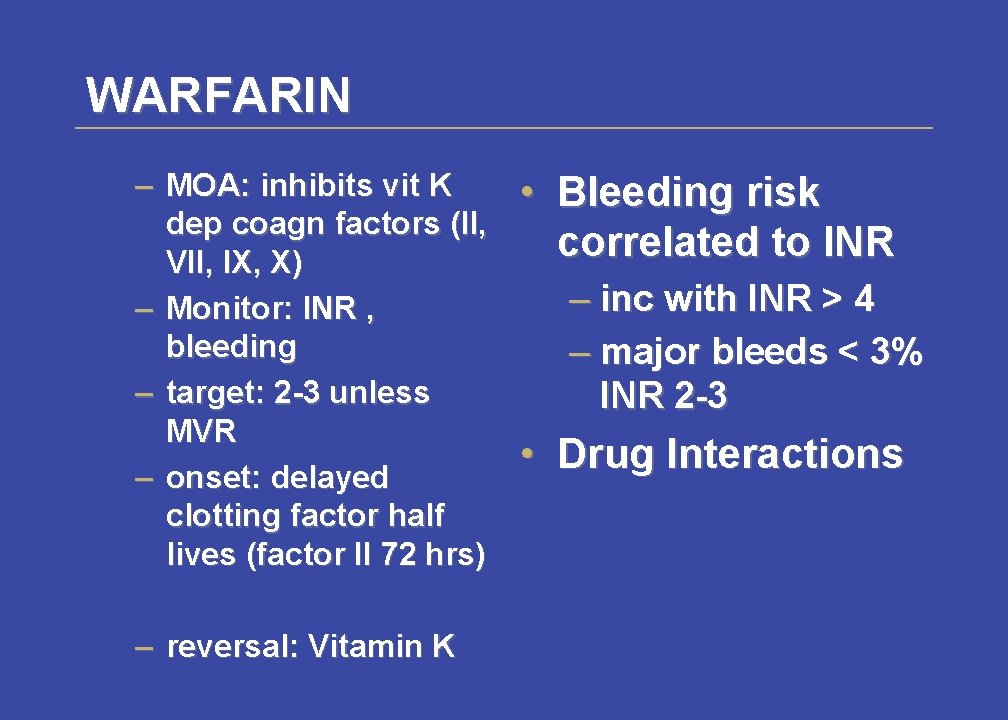 WARFARIN

– MOA: inhibits vit K dep coagn factors (II, VII, IX, X)
– Monitor: INR , bleeding
– target: 2-3 unless MVR
– onset: delayed clotting factor half lives (factor II 72 hrs)

– reversal: Vitamin K

• Bleeding risk correlated to INR
– inc with INR > 4
– major bleeds < 3% INR 2-3
• Drug Interactions